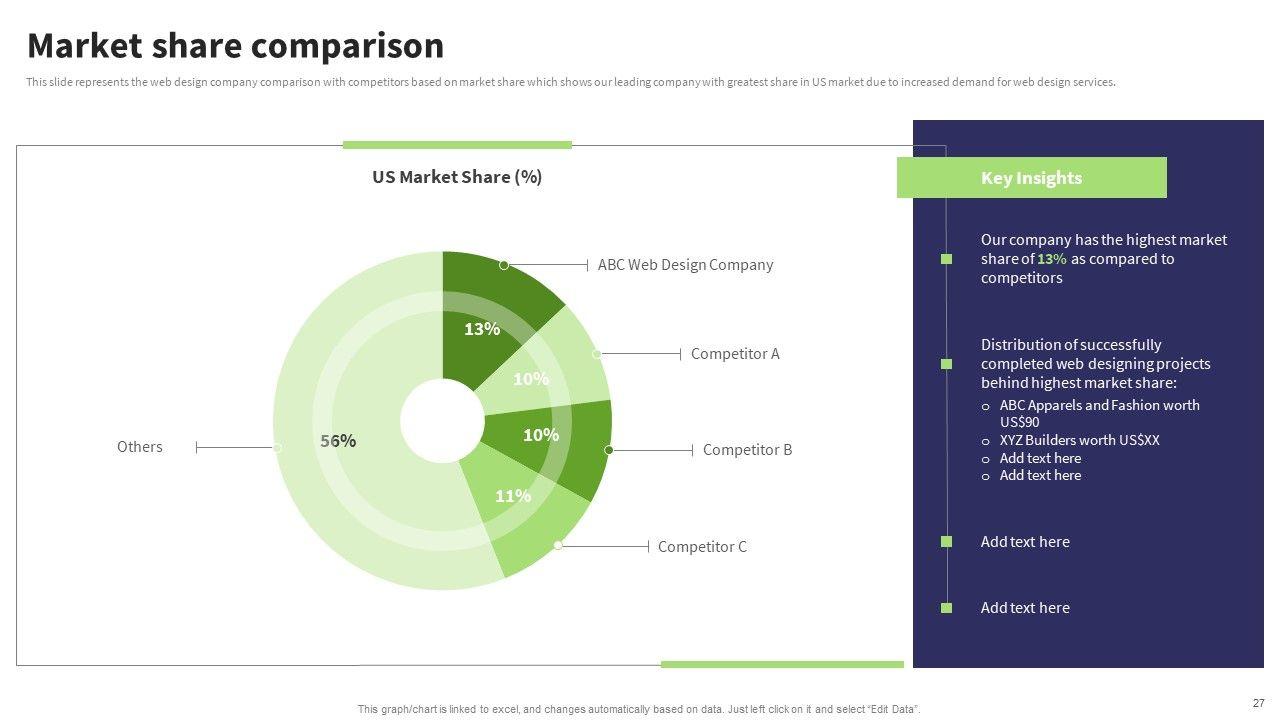 Market share comparison

This slide represents the web design company comparison with competitors based on market share which shows our leading company with greatest share in US market due to increased demand for web design services.

US Market Share (%)

ABC Web Design Company

Competitor A

Competitor B

Competitor C

Others

13%

10%

10%

11%

56%

Key Insights

Our company has the highest market share of 13% as compared to competitors

Distribution of successfully completed web designing projects behind highest market share:
o ABC Apparels and Fashion worth US$90
o XYZ Builders worth US$XX
o Add text here
o Add text here

Add text here

Add text here

This graph/chart is linked to excel, and changes automatically based on data. Just left click on it and select "Edit Data".

27